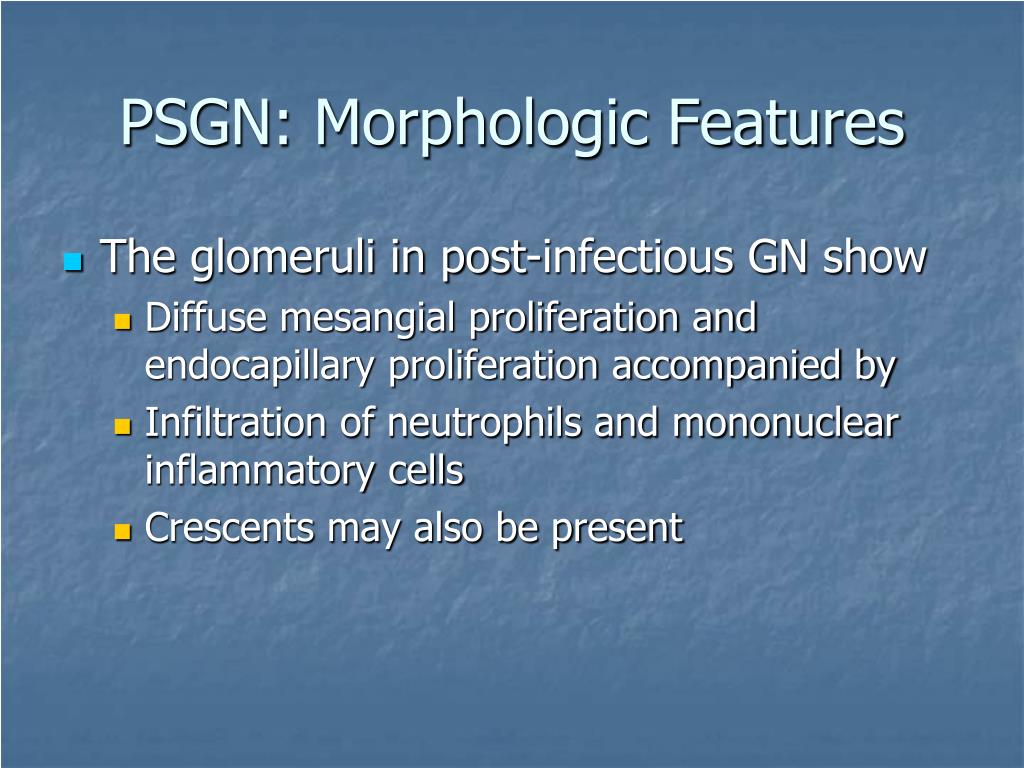 PSGN: Morphologic Features

The glomeruli in post-infectious GN show

Diffuse mesangial proliferation and endocapillary proliferation accompanied by

Infiltration of neutrophils and mononuclear inflammatory cells

Crescents may also be present